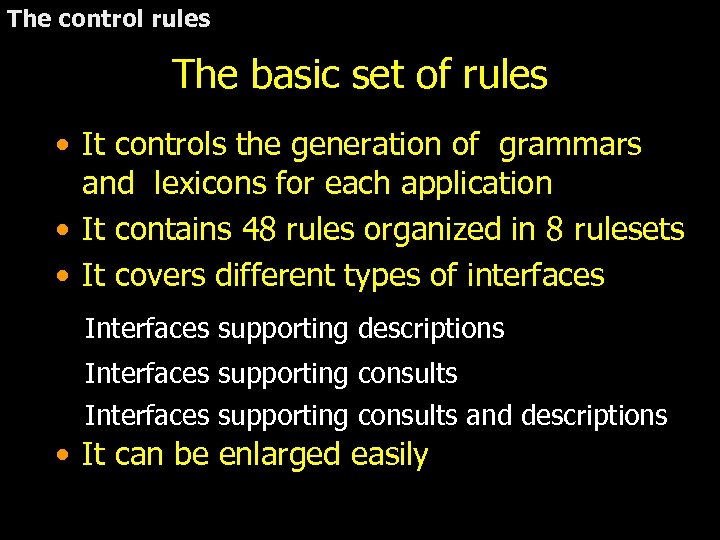 The control rules

The basic set of rules

• It controls the generation of grammars and lexicons for each application
• It contains 48 rules organized in 8 rulesets
• It covers different types of interfaces

Interfaces supporting descriptions

Interfaces supporting consults

Interfaces supporting consults and descriptions

• It can be enlarged easily